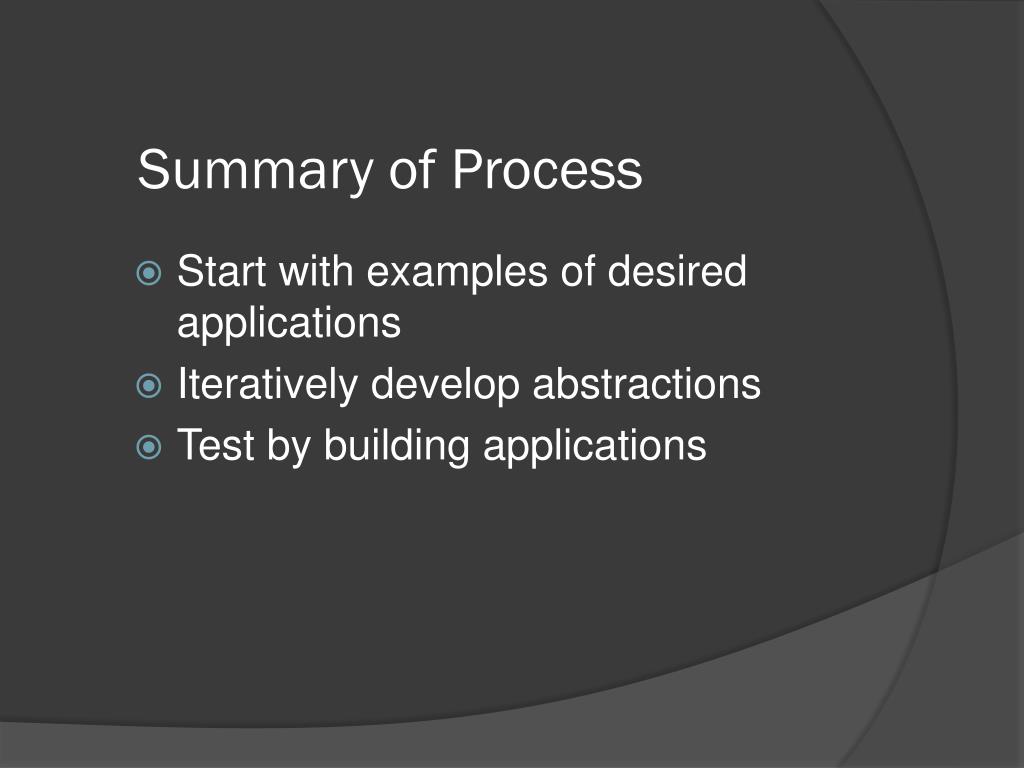 Summary of Process

Start with examples of desired applications
Iteratively develop abstractions
Test by building applications